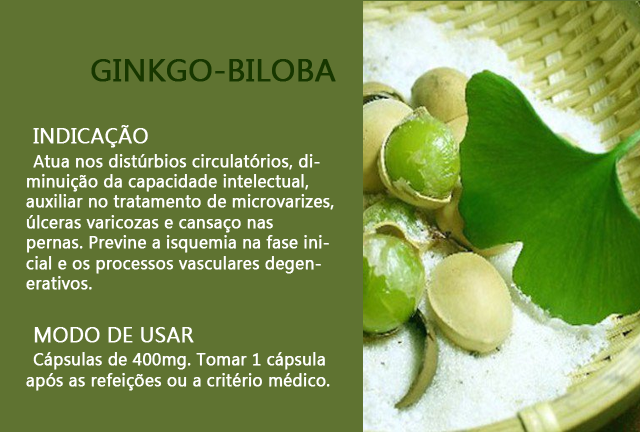 GINKGO-BILOBA

INDICAÇÃO
Atua nos distúrbios circulatórios, diminuição da capacidade intelectual, auxiliar no tratamento de microvarizes, úlceras varicozas e cansaço nas pernas. Previne a isquemia na fase inicial e os processos vasculares degenerativos.

MODO DE USAR
Cápsulas de 400mg. Tomar 1 cápsula após as refeições ou a critério médico.